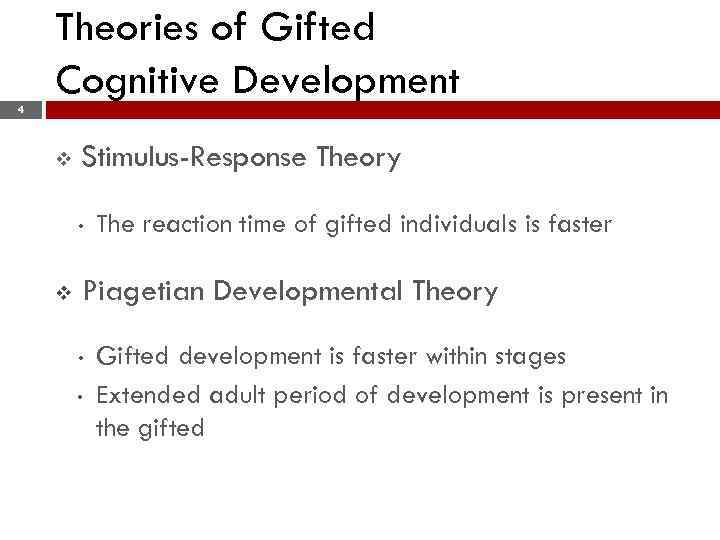 Theories of Gifted Cognitive Development

4

❖ Stimulus-Response Theory

• The reaction time of gifted individuals is faster

❖ Piagetian Developmental Theory

• Gifted development is faster within stages
• Extended adult period of development is present in the gifted